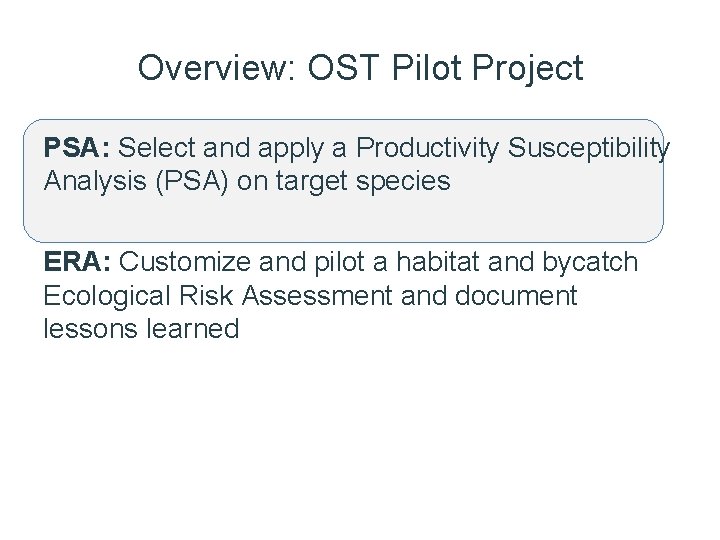 Overview: OST Pilot Project

PSA: Select and apply a Productivity Susceptibility Analysis (PSA) on target species

ERA: Customize and pilot a habitat and bycatch Ecological Risk Assessment and document lessons learned